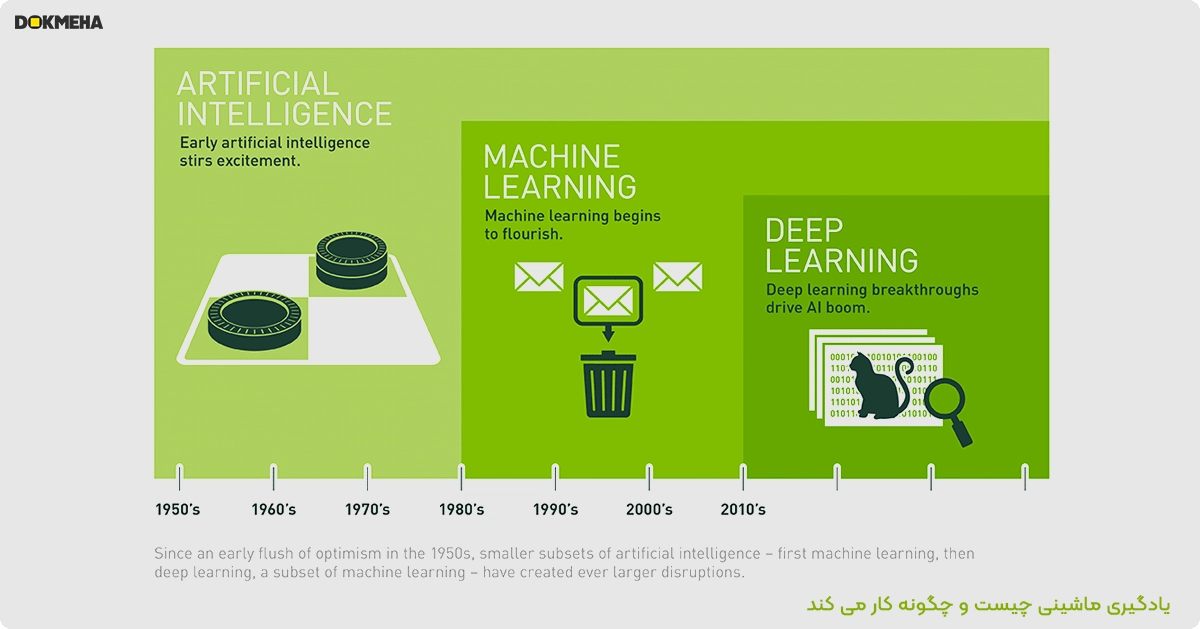 DOKMEHA

ARTIFICIAL INTELLIGENCE
Early artificial intelligence stirs excitement.

MACHINE LEARNING
Machine learning begins to flourish.

DEEP LEARNING
Deep learning breakthroughs drive AI boom.

1950's 1960's 1970's 1980's 1990's 2000's 2010's

Since an early flush of optimism in the 1950s, smaller subsets of artificial intelligence – first machine learning, then deep learning, a subset of machine learning – have created ever larger disruptions.

یادگیری ماشینی چیست و چگونه کار می کند